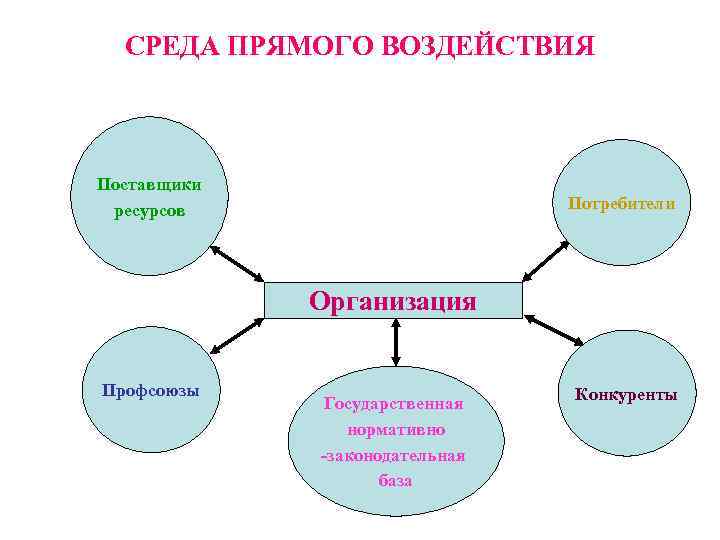 СРЕДА ПРЯМОГО ВОЗДЕЙСТВИЯ

Поставщики ресурсов

Потребители

Организация

Профсоюзы

Государственная нормативно -законодательная база

Конкуренты